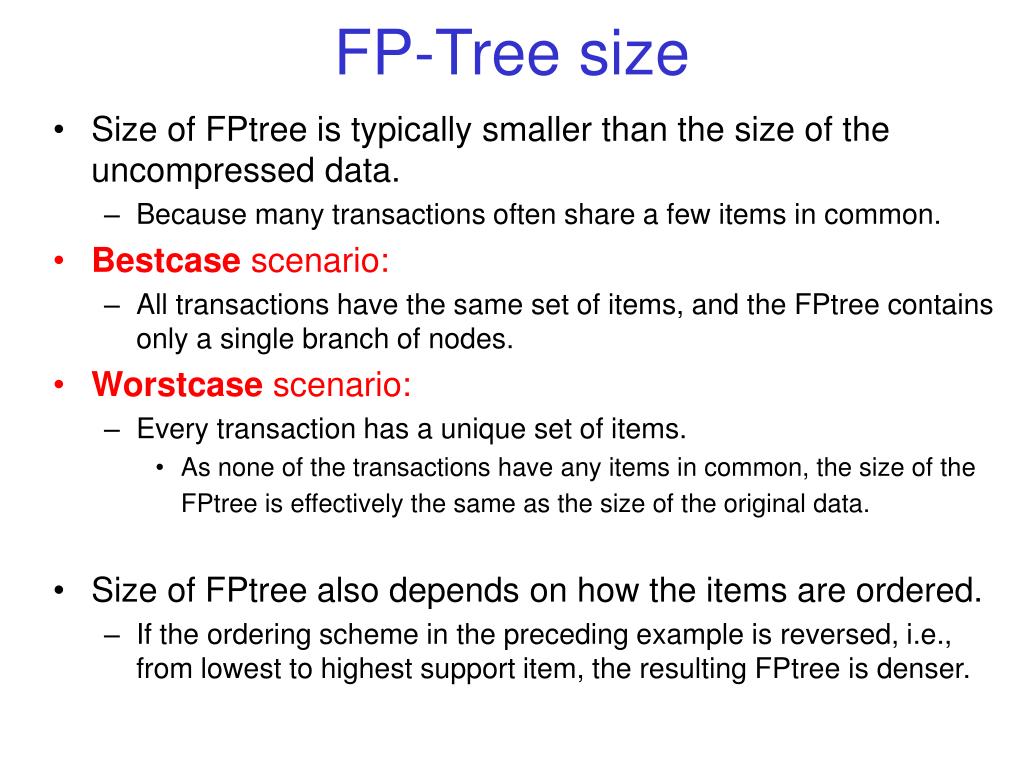 FP-Tree size

• Size of FPtree is typically smaller than the size of the uncompressed data.
– Because many transactions often share a few items in common.
• Bestcase scenario:
– All transactions have the same set of items, and the FPtree contains only a single branch of nodes.
• Worstcase scenario:
– Every transaction has a unique set of items.
• As none of the transactions have any items in common, the size of the FPtree is effectively the same as the size of the original data.

• Size of FPtree also depends on how the items are ordered.
– If the ordering scheme in the preceding example is reversed, i.e., from lowest to highest support item, the resulting FPtree is denser.